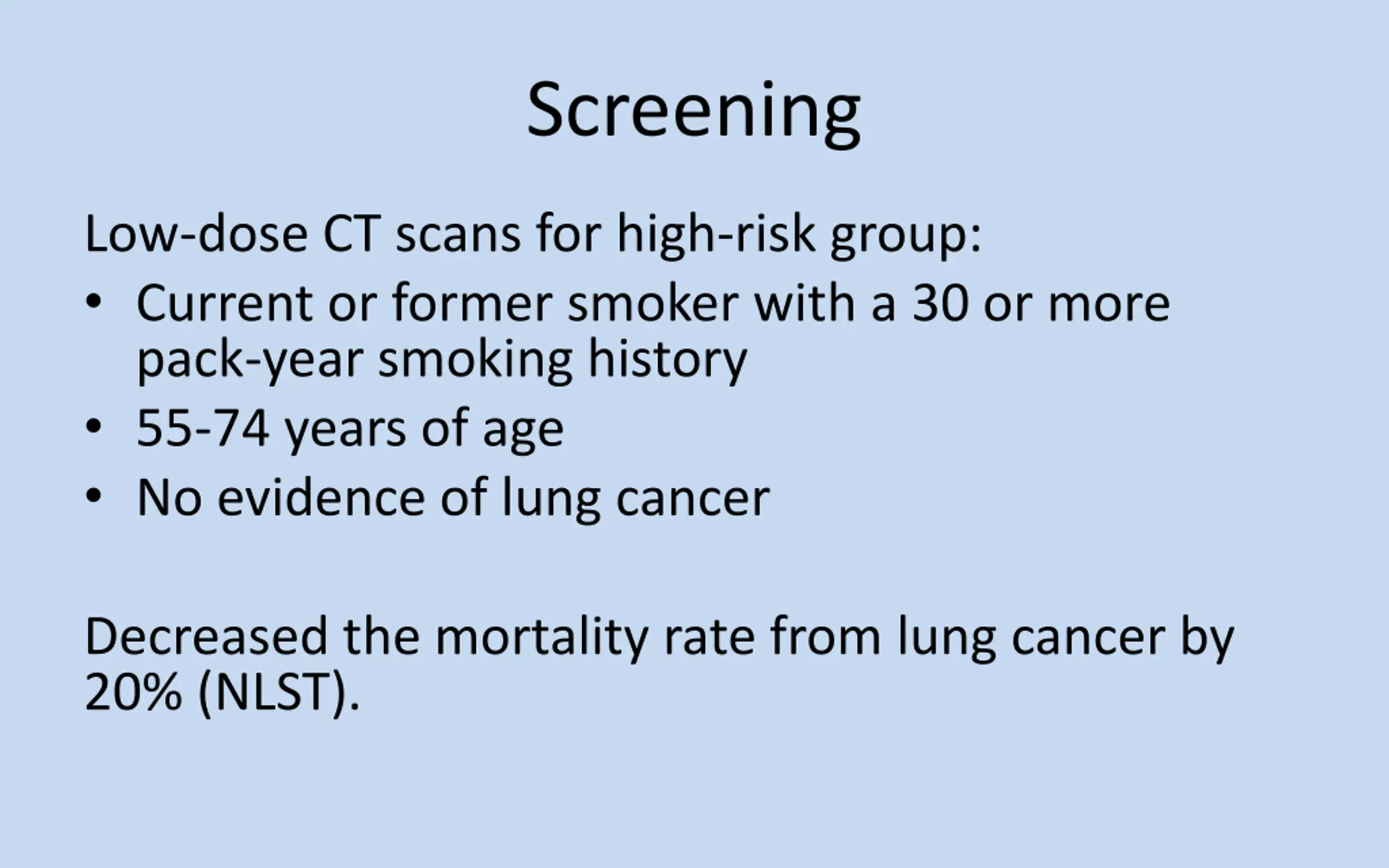 Screening

Low-dose CT scans for high-risk group:
• Current or former smoker with a 30 or more pack-year smoking history
• 55-74 years of age
• No evidence of lung cancer

Decreased the mortality rate from lung cancer by 20% (NLST).